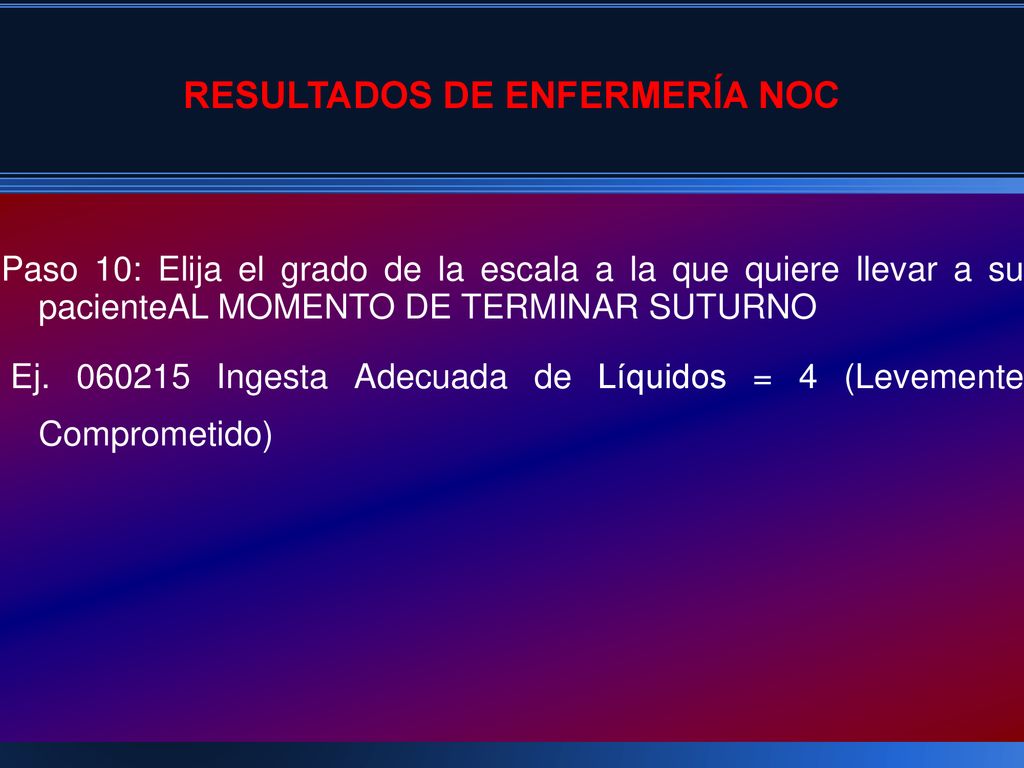 RESULTADOS DE ENFERMERÍA NOC

Paso 10: Elija el grado de la escala a la que quiere llevar a su pacienteAL MOMENTO DE TERMINAR SUTURNO

Ej. 060215 Ingesta Adecuada de Líquidos = 4 (Levemente Comprometido)